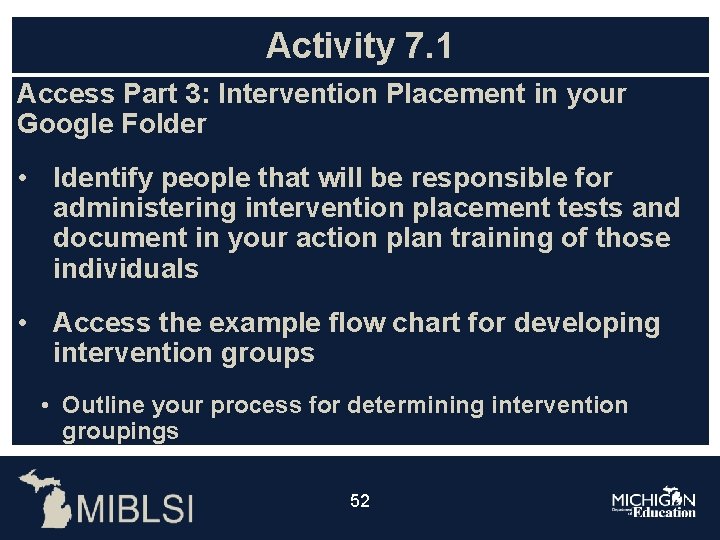 Activity 7.1

Access Part 3: Intervention Placement in your Google Folder

• Identify people that will be responsible for administering intervention placement tests and document in your action plan training of those individuals

• Access the example flow chart for developing intervention groups

• Outline your process for determining intervention groupings

MIBLSI

52

MICHIGAN Department of Education